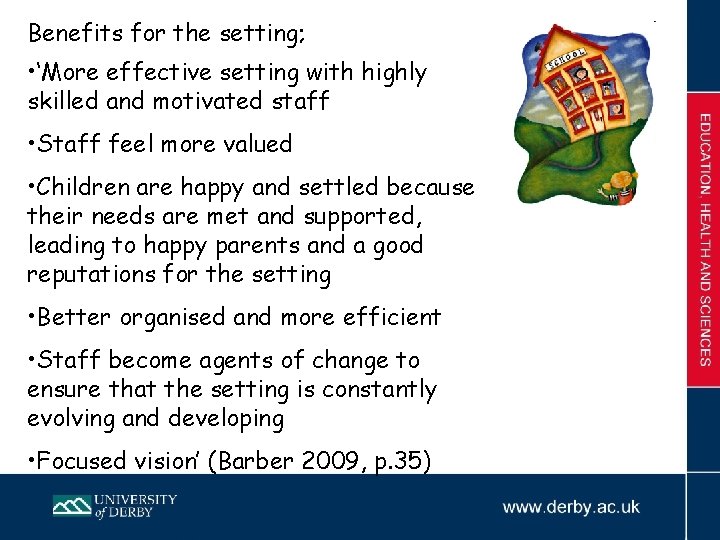 Benefits for the setting;

•'More effective setting with highly skilled and motivated staff

•Staff feel more valued

•Children are happy and settled because their needs are met and supported, leading to happy parents and a good reputations for the setting

•Better organised and more efficient

•Staff become agents of change to ensure that the setting is constantly evolving and developing

•Focused vision' (Barber 2009, p.35)

SCHOOL

EDUCATION HEALTH AND SCIENCES

UNIVERSITY of DERBY

www.derby.ac.uk